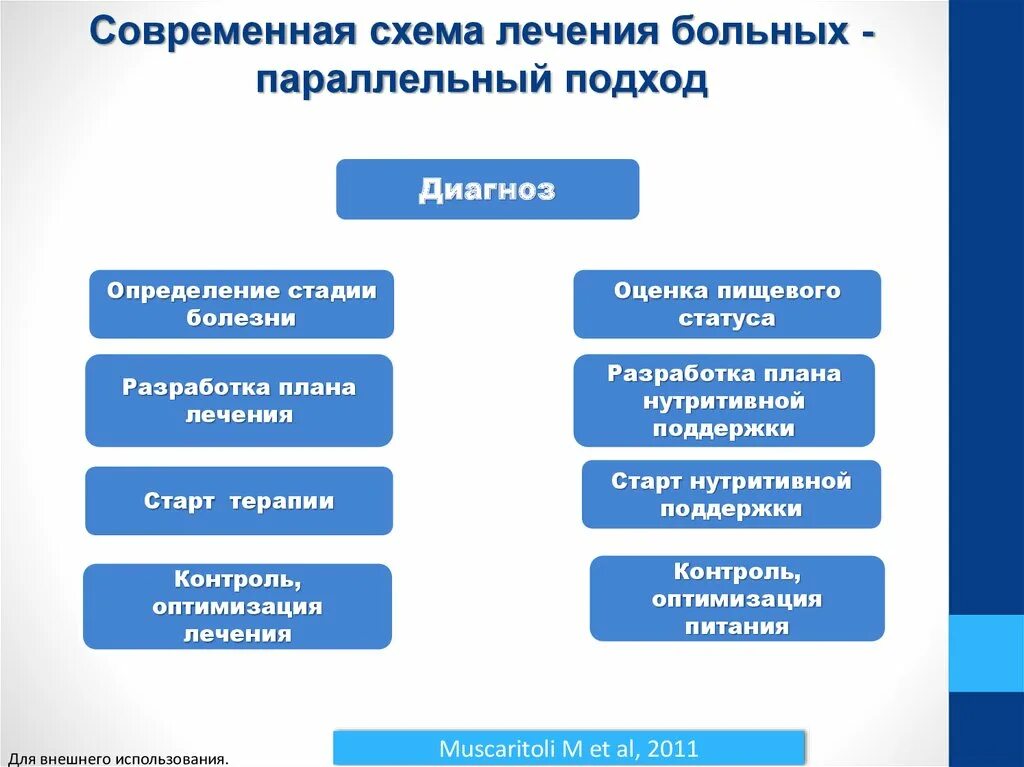 Современная схема лечения больных - параллельный подход

Диагноз

Определение стадии болезни

Разработка плана лечения

Старт терапии

Контроль, оптимизация лечения

Оценка пищевого статуса

Разработка плана нутритивной поддержки

Старт нутритивной поддержки

Контроль, оптимизация питания

Для внешнего использования.

Muscaritoli M et al, 2011